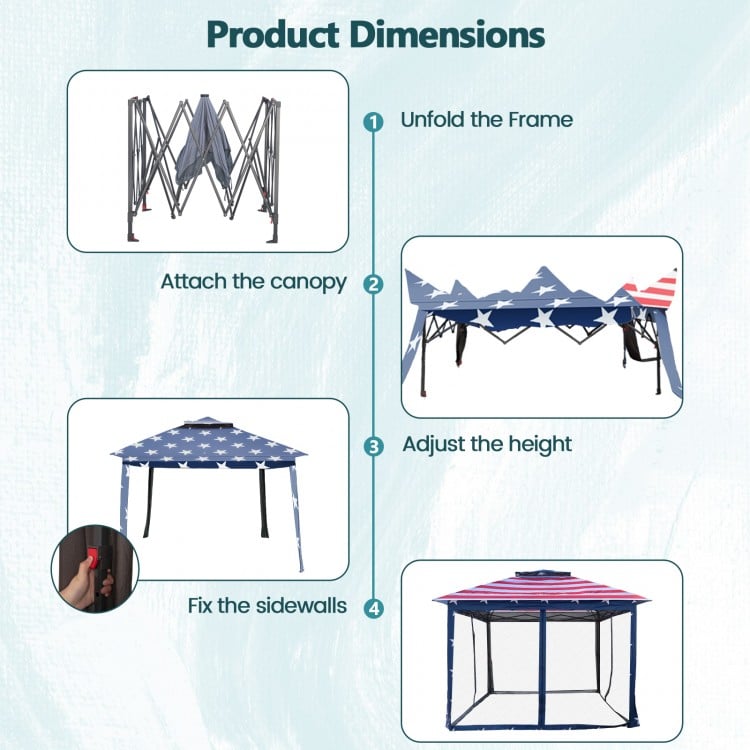 Product Dimensions

1 Unfold the Frame

Attach the canopy 2

3 Adjust the height

Fix the sidewalls 4